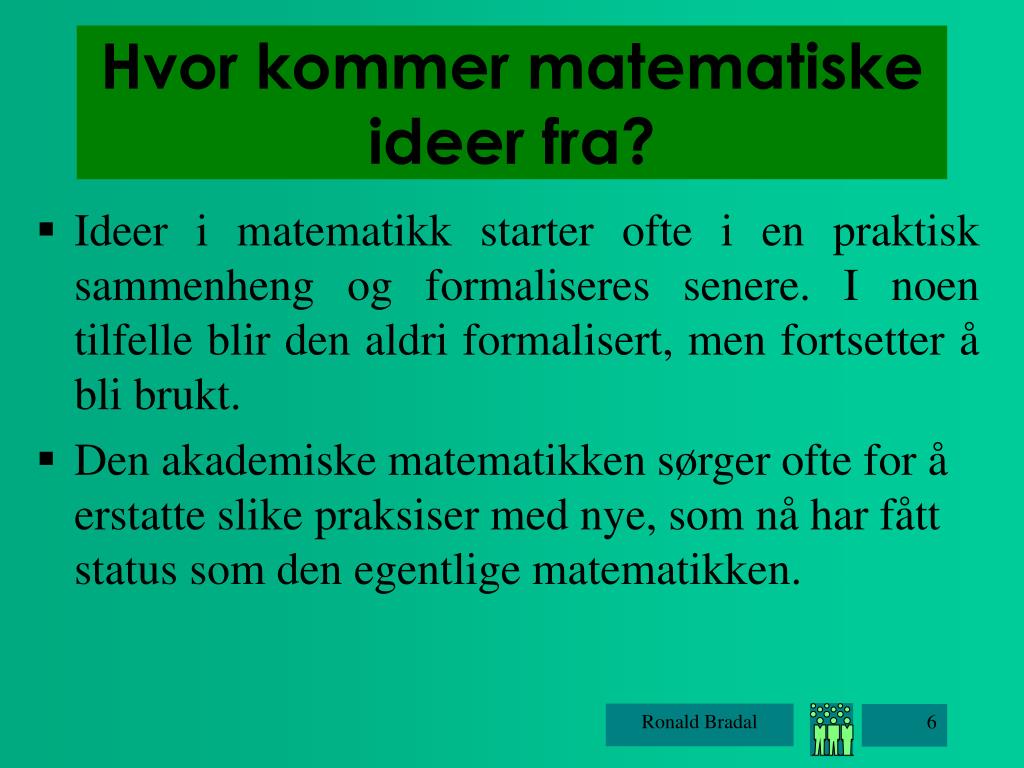 Hvor kommer matematiske ideer fra?

▪ Ideer i matematikk starter ofte i en praktisk sammenheng og formaliseres senere. I noen tilfelle blir den aldri formalisert, men fortsetter å bli brukt.

▪ Den akademiske matematikken sørger ofte for å erstatte slike praksiser med nye, som nå har fått status som den egentlige matematikken.

Ronald Bradal

6